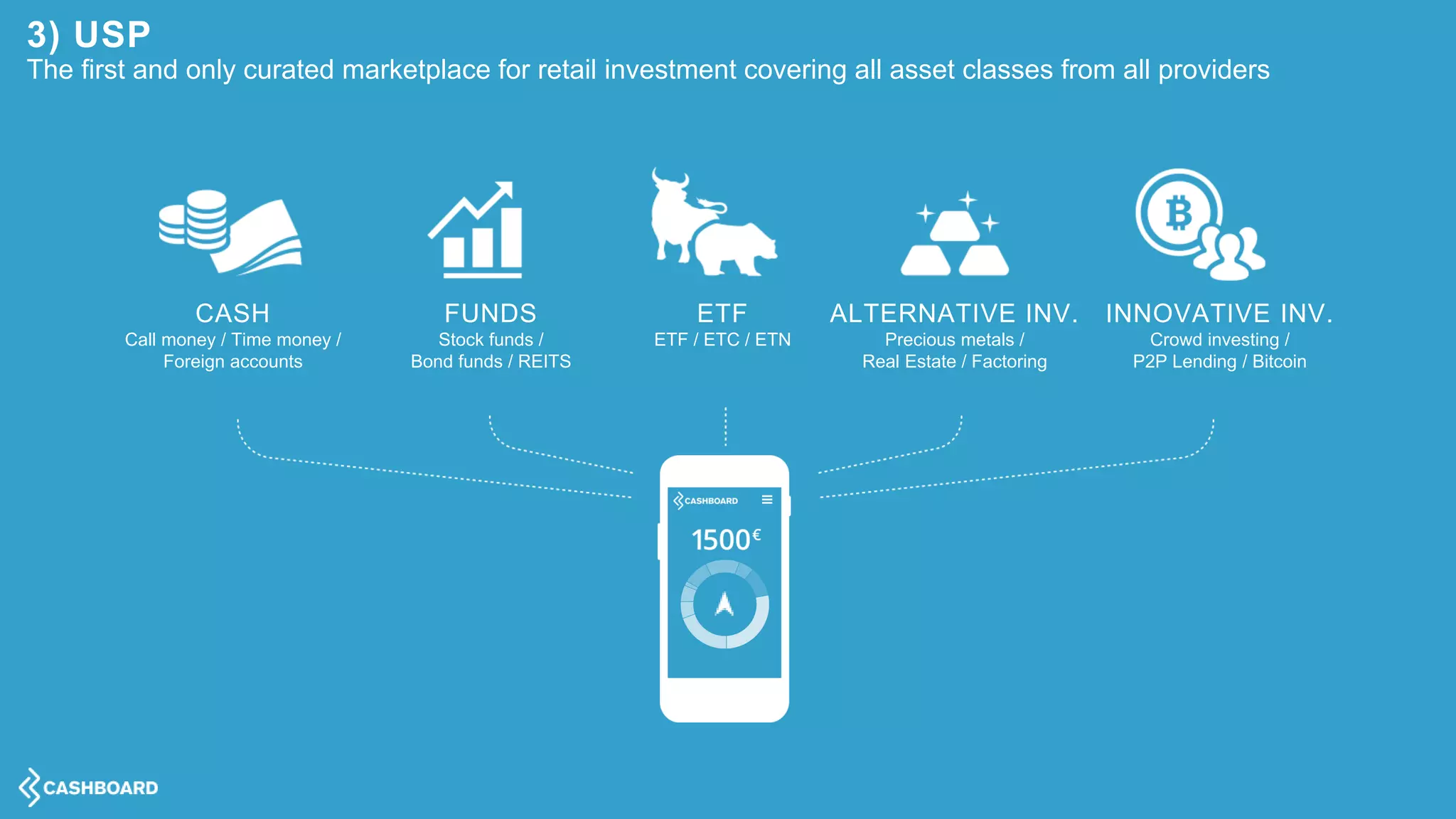 3) USP
The first and only curated marketplace for retail investment covering all asset classes from all providers

CASH
Call money / Time money / Foreign accounts

FUNDS
Stock funds / Bond funds / REITS

ETF
ETF / ETC / ETN

ALTERNATIVE INV.
Precious metals / Real Estate / Factoring

INNOVATIVE INV.
Crowd investing / P2P Lending / Bitcoin

CASHBOARD
1500€

CASHBOARD